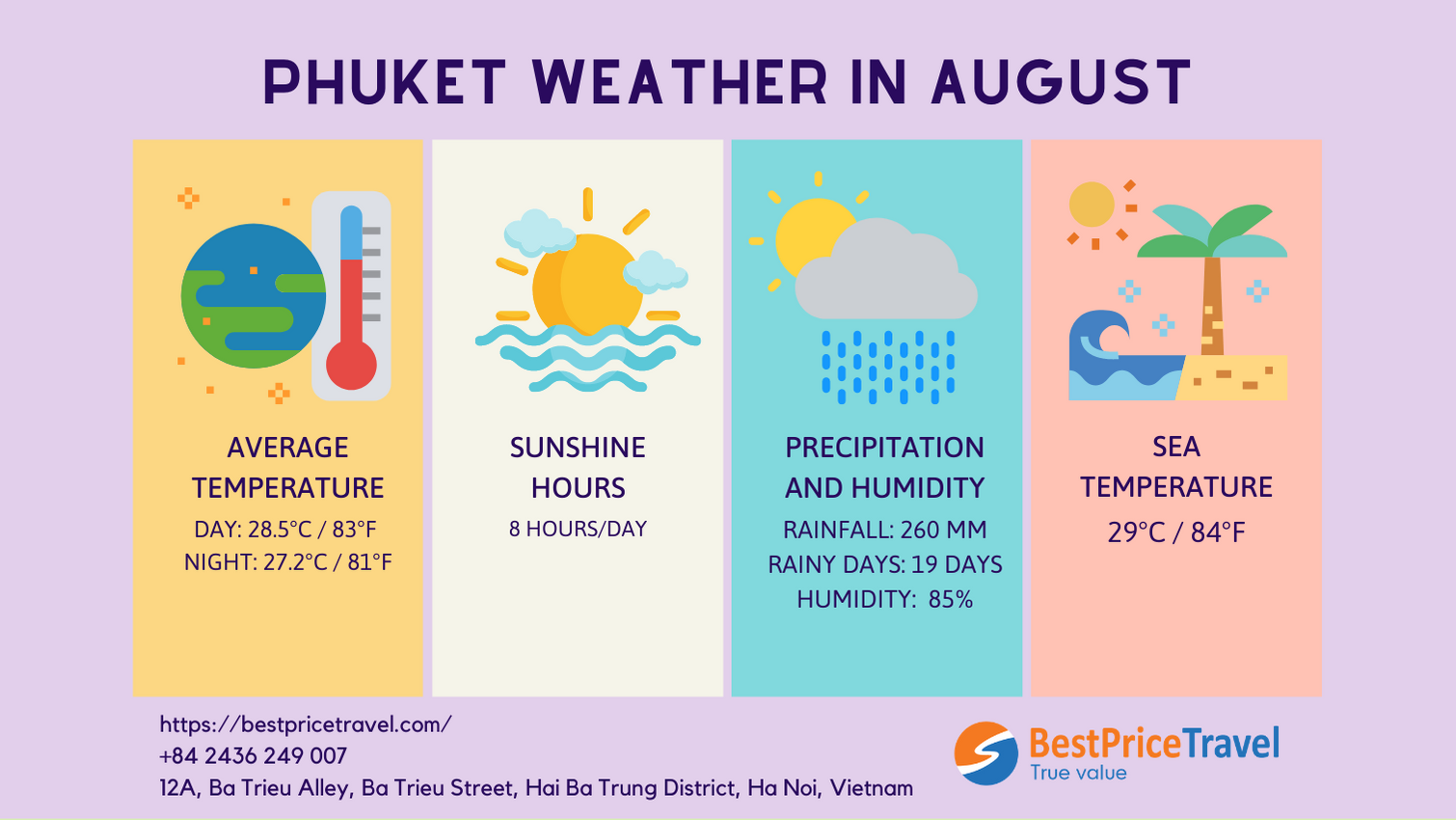 PHUKET WEATHER IN AUGUST

AVERAGE TEMPERATURE
DAY: 28.5°C / 83°F
NIGHT: 27.2°C / 81°F

SUNSHINE HOURS
8 HOURS/DAY

PRECIPITATION AND HUMIDITY
RAINFALL: 260 MM
RAINY DAYS: 19 DAYS
HUMIDITY: 85%

SEA TEMPERATURE
29°C / 84°F

https://bestpricetravel.com/
+84 2436 249 007
12A, Ba Trieu Alley, Ba Trieu Street, Hai Ba Trung District, Ha Noi, Vietnam

BestPriceTravel
True value